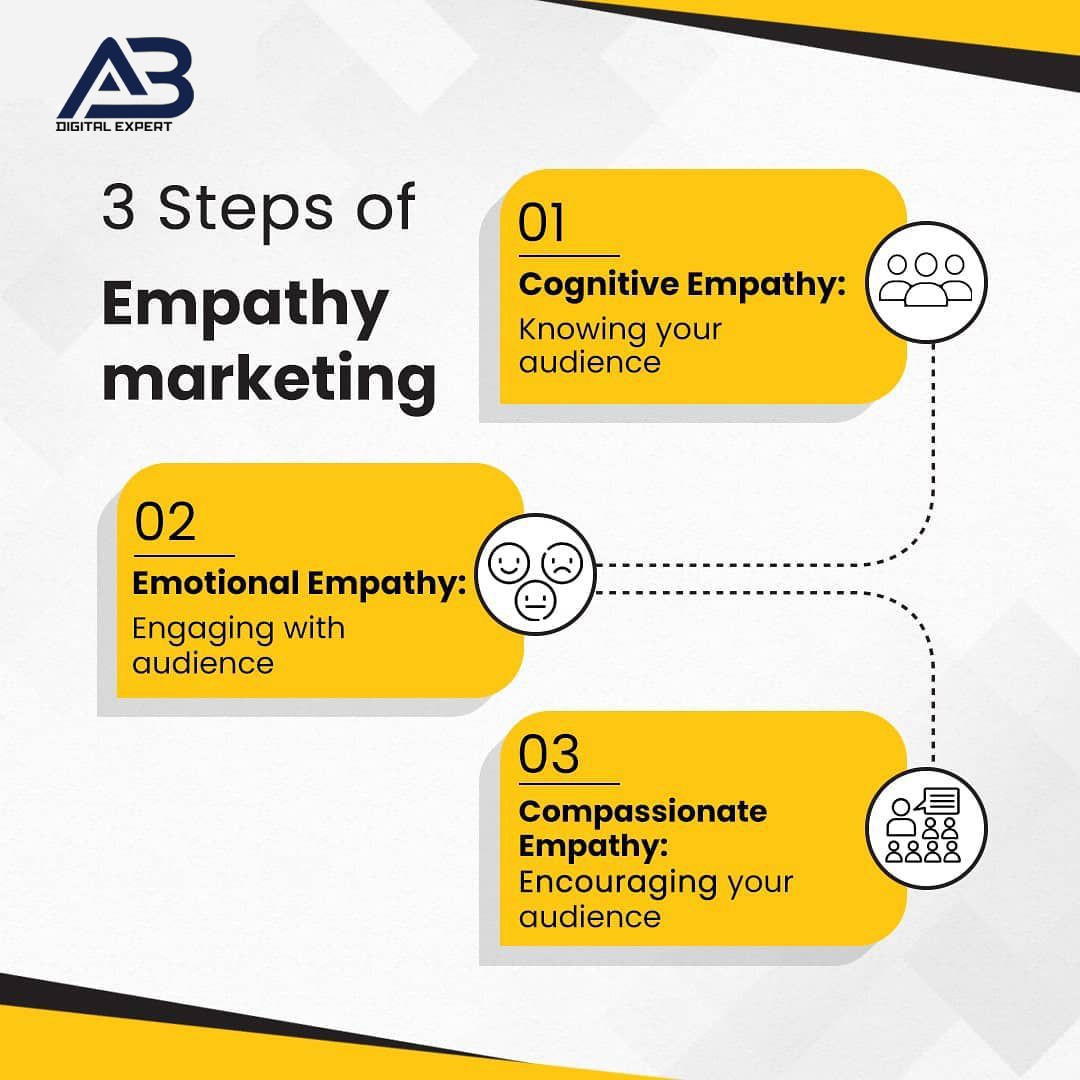 AB
DIGITAL EXPERT

3 Steps of
Empathy marketing

01
Cognitive Empathy:
Knowing your audience

02
Emotional Empathy:
Engaging with audience

03
Compassionate Empathy:
Encouraging your audience